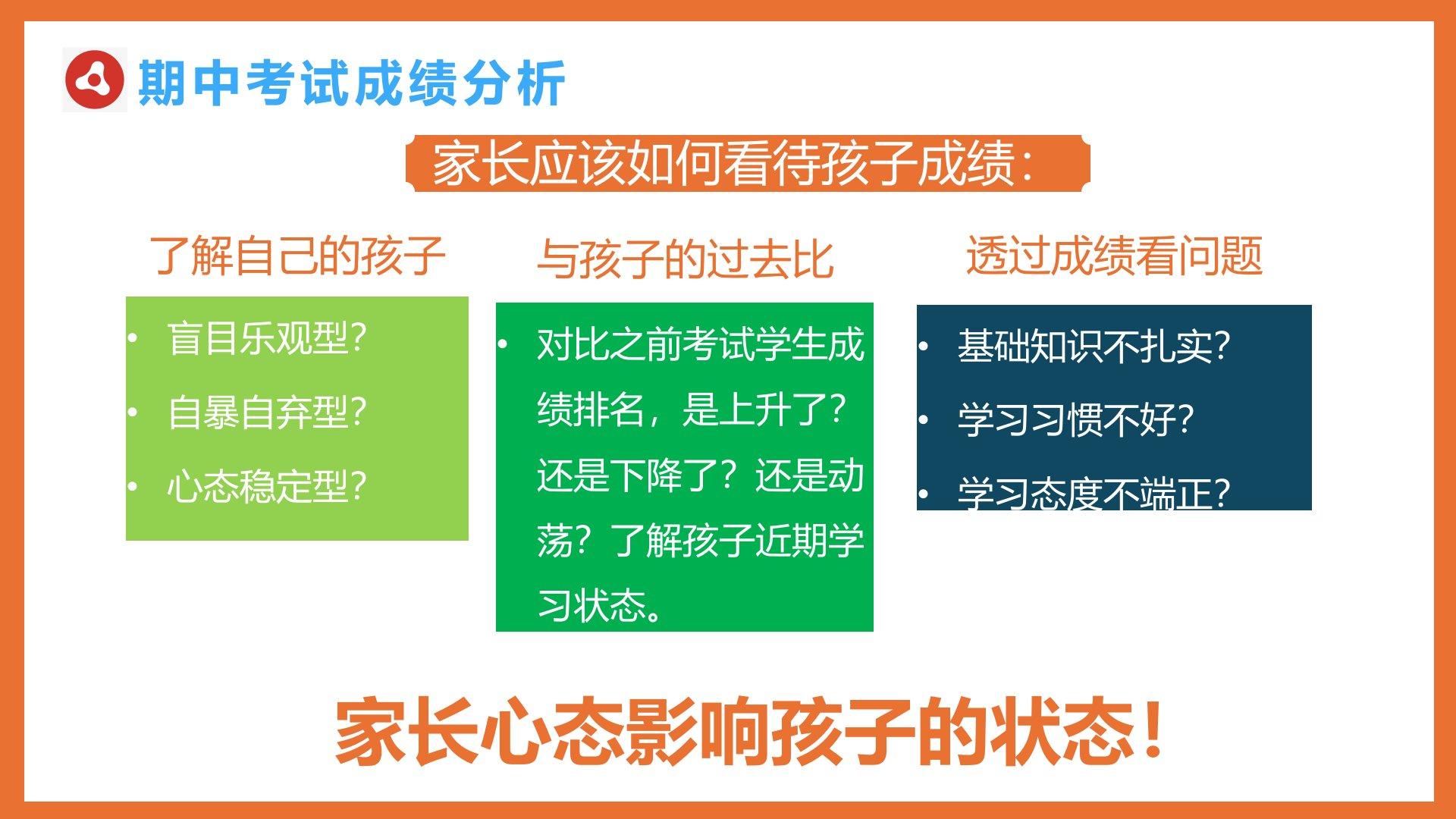 期中考试成绩分析

家长应该如何看待孩子成绩：

了解自己的孩子

• 盲目乐观型？
• 自暴自弃型？
• 心态稳定型？

与孩子的过去比

• 对比之前考试学生成绩排名，是上升了？还是下降了？还是动荡？了解孩子近期学习状态。

透过成绩看问题

• 基础知识不扎实？
• 学习习惯不好？
• 学习态度不端正？

家长心态影响孩子的状态！